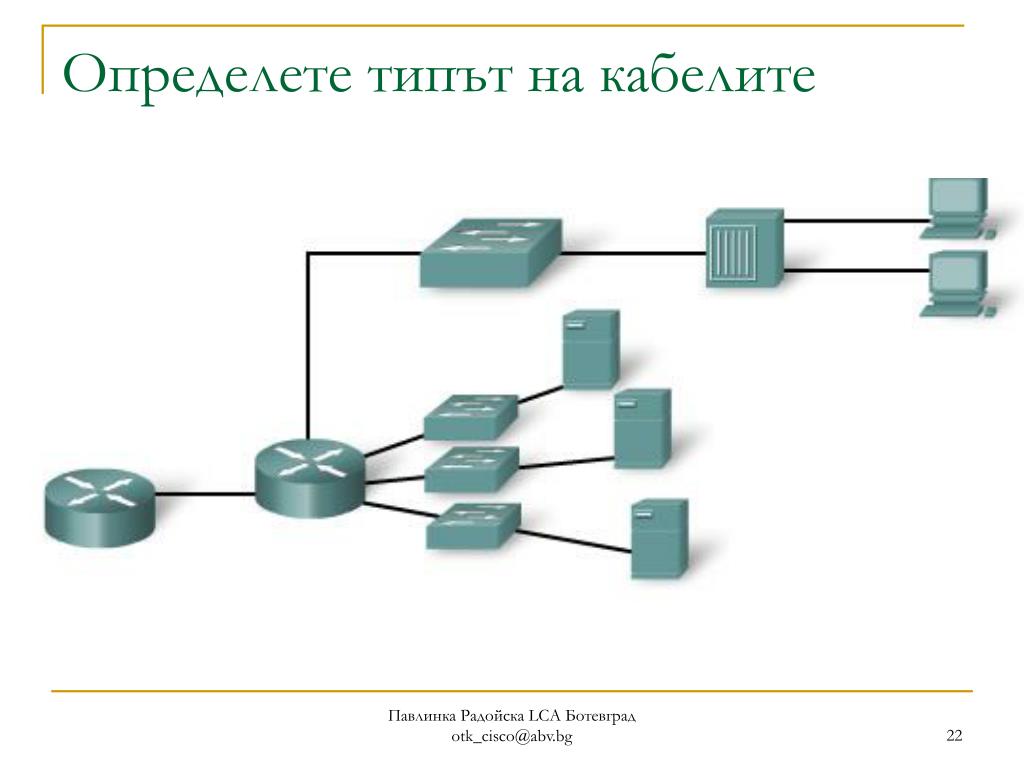 Определете типът на кабелите

Павлинка Радойска LCA Ботевград
otk_cisco@abv.bg

22